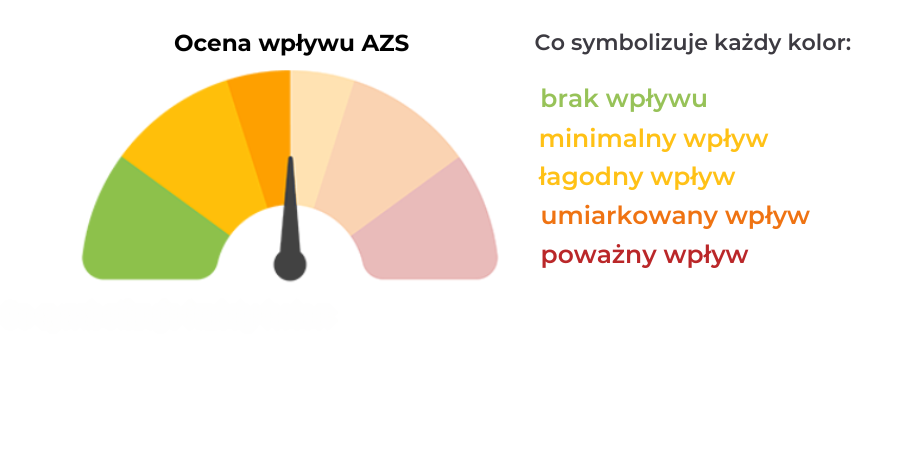 Ocena wpływu AZS

Co symbolizuje każdy kolor:

brak wpływu
minimalny wpływ
łagodny wpływ
umiarkowany wpływ
poważny wpływ